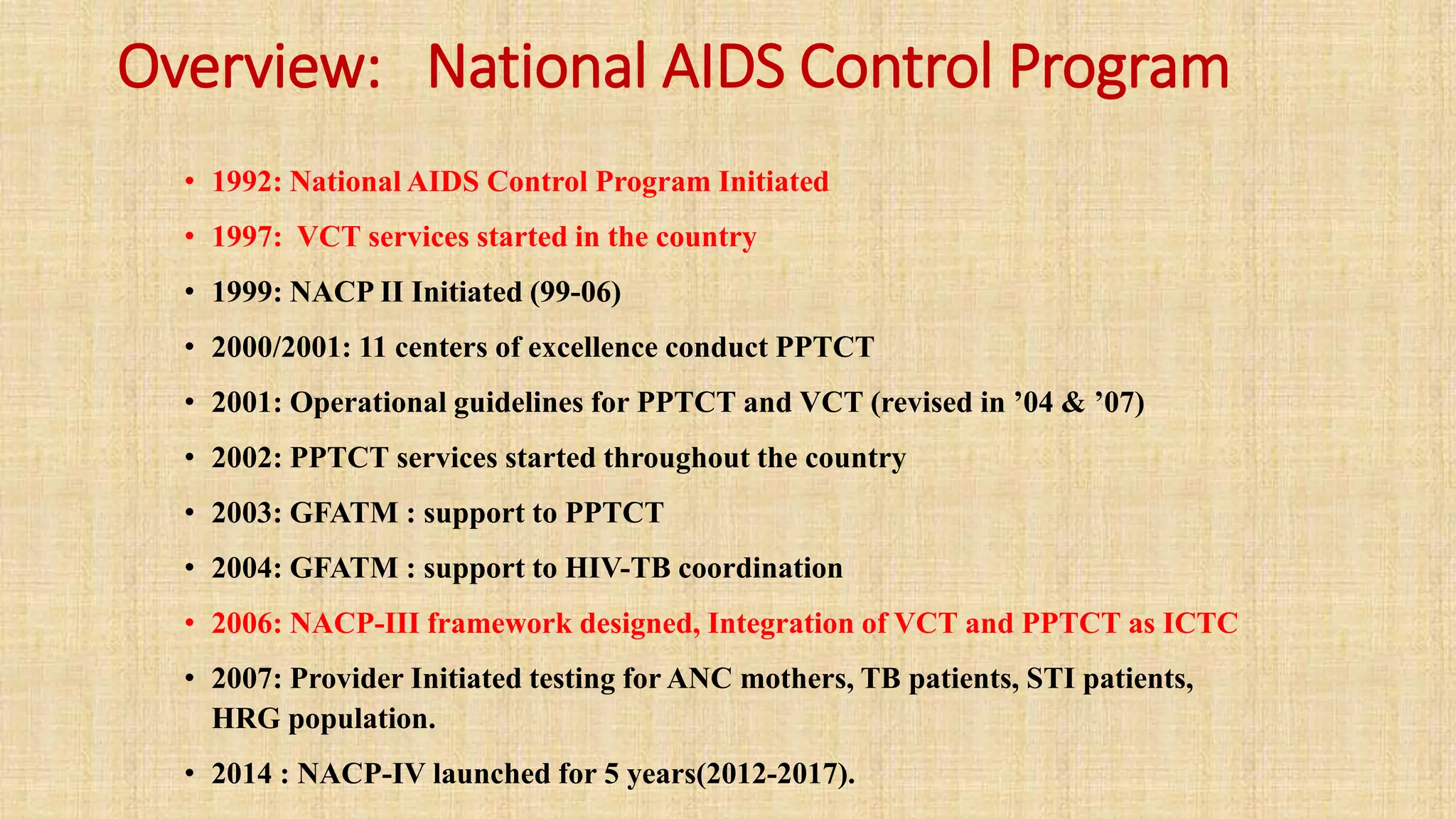 Overview: National AIDS Control Program

• 1992: National AIDS Control Program Initiated
• 1997: VCT services started in the country
• 1999: NACP II Initiated (99-06)
• 2000/2001: 11 centers of excellence conduct PPTCT
• 2001: Operational guidelines for PPTCT and VCT (revised in ’04 & ’07)
• 2002: PPTCT services started throughout the country
• 2003: GFATM : support to PPTCT
• 2004: GFATM : support to HIV-TB coordination
• 2006: NACP-III framework designed, Integration of VCT and PPTCT as ICTC
• 2007: Provider Initiated testing for ANC mothers, TB patients, STI patients, HRG population.
• 2014 : NACP-IV launched for 5 years(2012-2017).